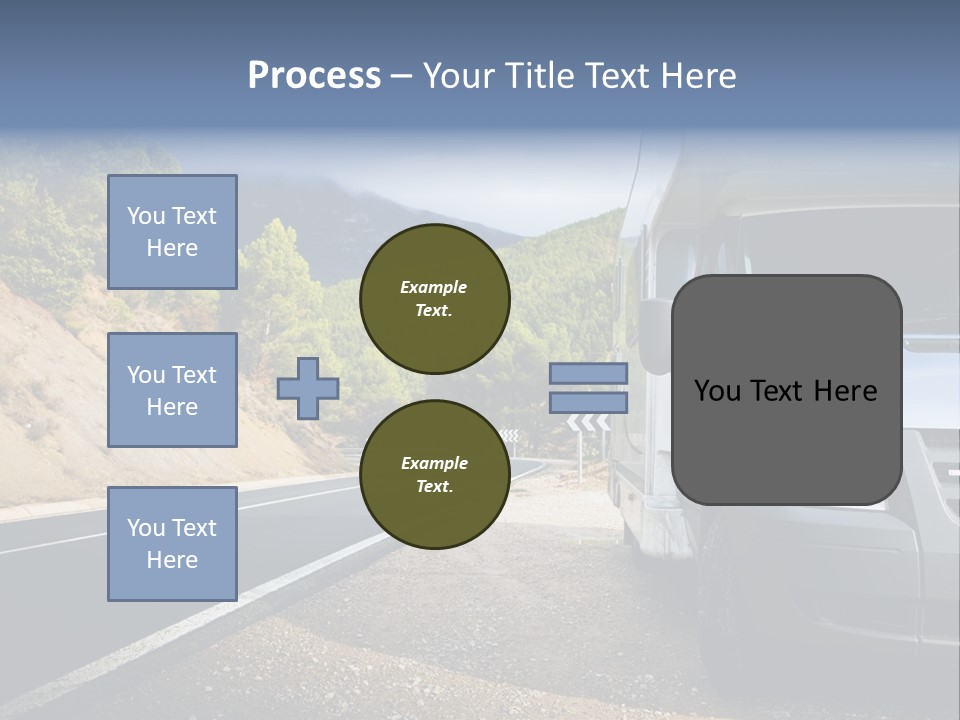 Process – Your Title Text Here

You Text Here

You Text Here

You Text Here

Example Text.

Example Text.

You Text Here